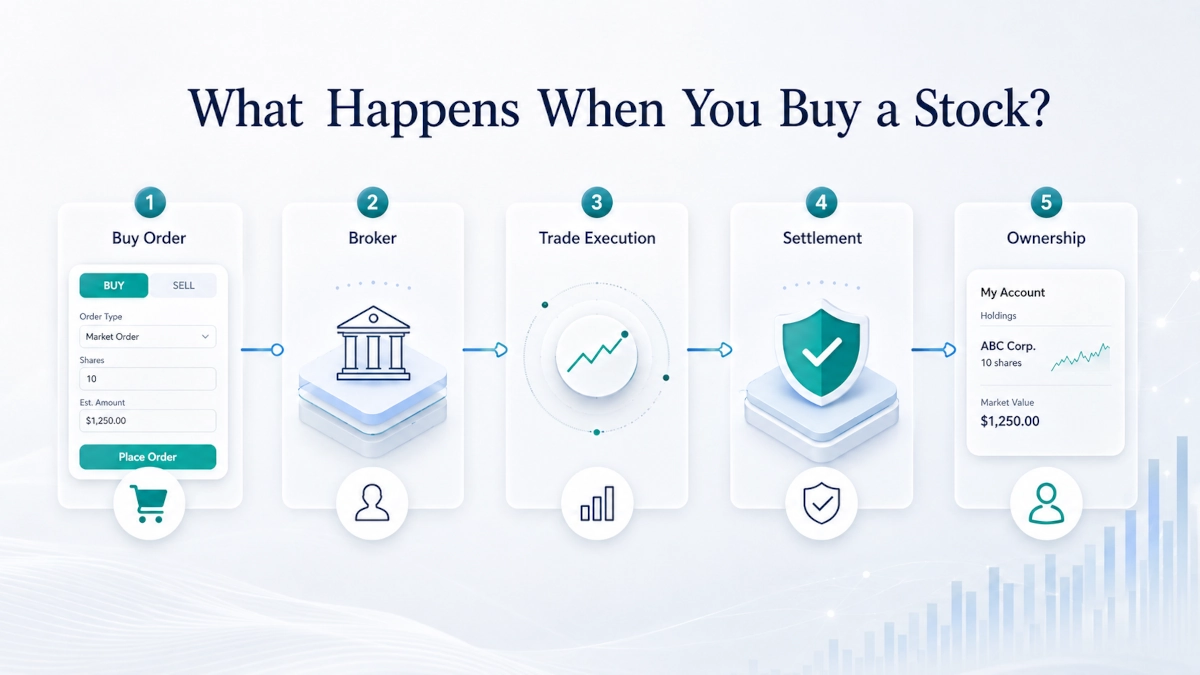 What Happens When You Buy a Stock?

1
Buy Order

BUY
SELL

Order Type
Market Order

Shares
10

Est. Amount
$1,250.00

Place Order

2
Broker

3
Trade Execution

4
Settlement

5
Ownership

My Account
Holdings

ABC Corp.
10 shares

Market Value
$1,250.00